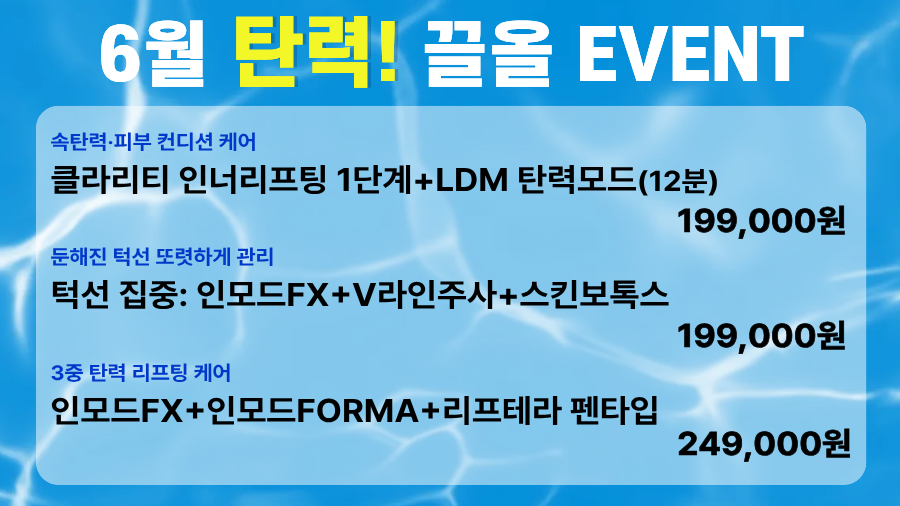 6월 탄력! 끌올 EVENT

속탄력·피부 컨디션 케어
클라리티 인너리프팅 1단계+LDM 탄력모드(12분)
199,000원

둔해진 턱선 또렷하게 관리
턱선 집중: 인모드FX+V라인주사+스킨보톡스
199,000원

3중 탄력 리프팅 케어
인모드FX+인모드FORMA+리프테라 펜타입
249,000원